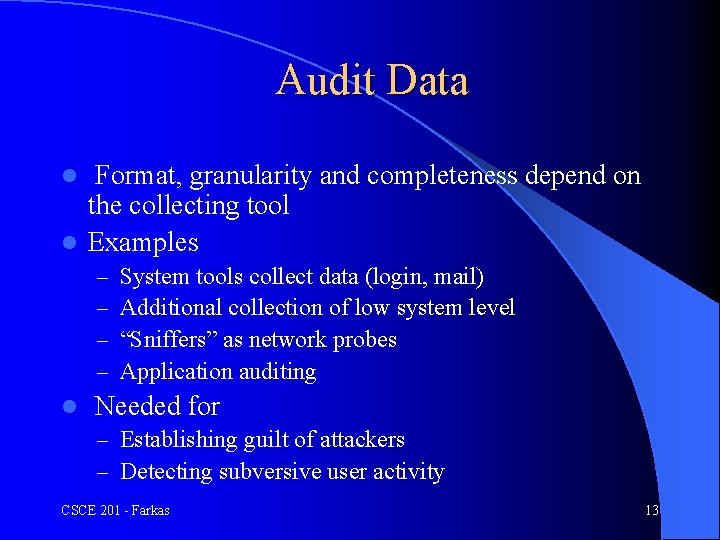 Audit Data

- Format, granularity and completeness depend on the collecting tool
- Examples
  – System tools collect data (login, mail)
  – Additional collection of low system level
  – “Sniffers” as network probes
  – Application auditing
- Needed for
  – Establishing guilt of attackers
  – Detecting subversive user activity

CSCE 201 - Farkas

13